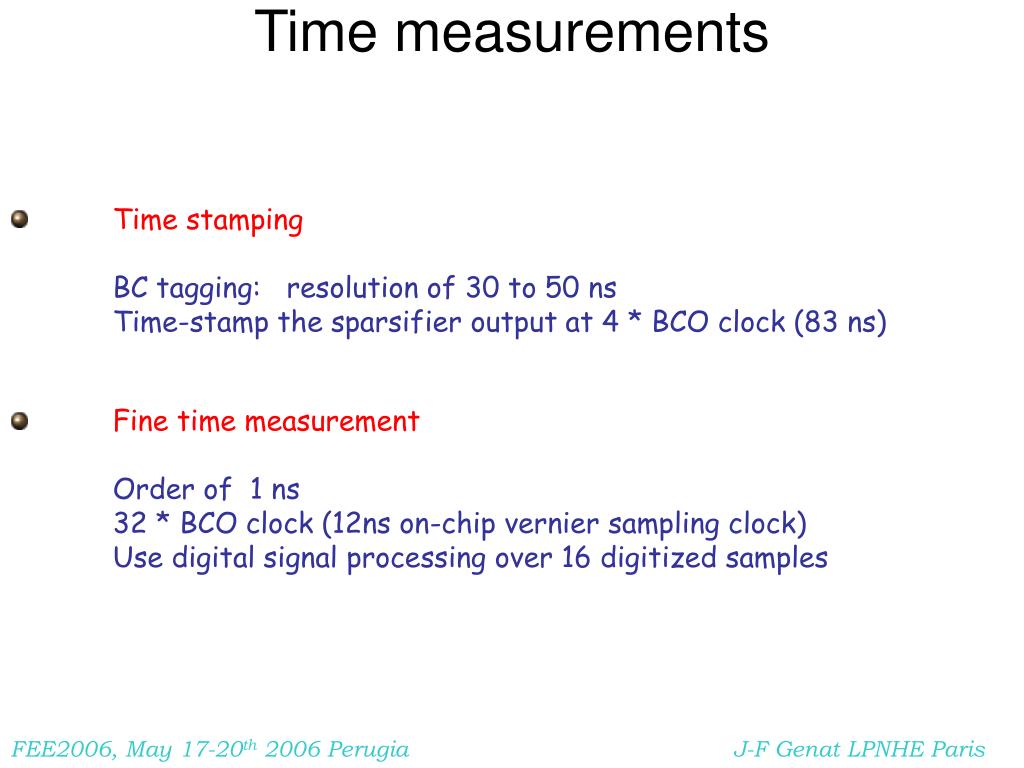 Time measurements

Time stamping

BC tagging: resolution of 30 to 50 ns
Time-stamp the sparsifier output at 4 * BCO clock (83 ns)

Fine time measurement

Order of 1 ns
32 * BCO clock (12ns on-chip vernier sampling clock)
Use digital signal processing over 16 digitized samples

FEE2006, May 17-20$^{th}$ 2006 Perugia

J-F Genat LPNHE Paris